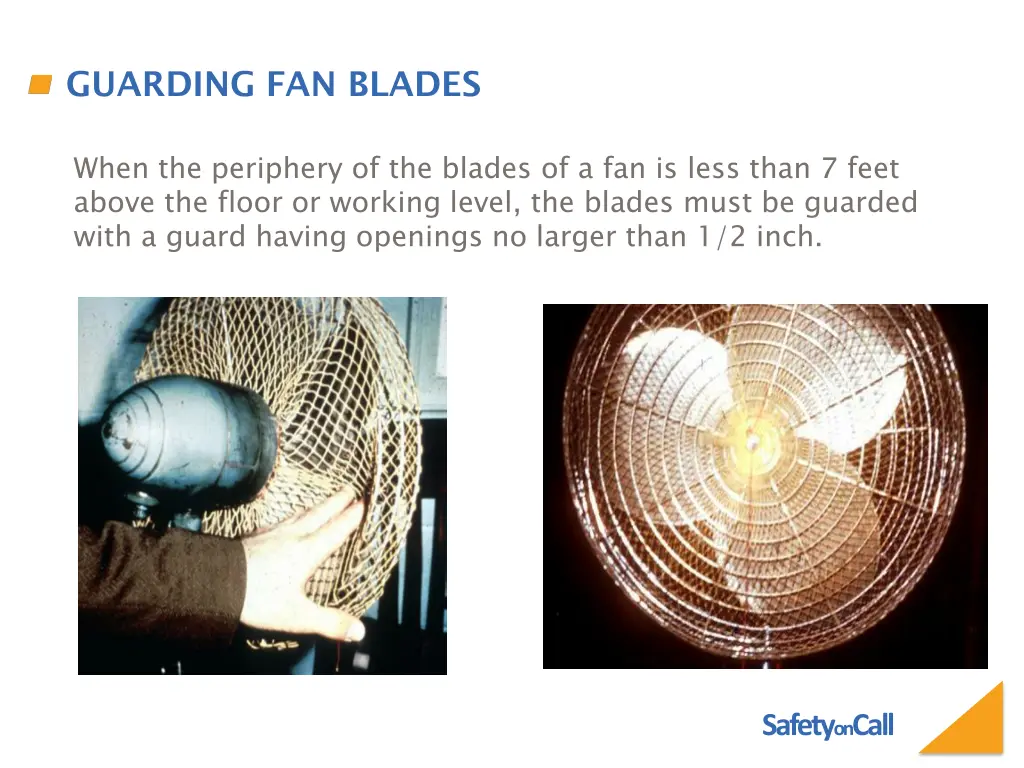 GUARDING FAN BLADES

When the periphery of the blades of a fan is less than 7 feet above the floor or working level, the blades must be guarded with a guard having openings no larger than 1/2 inch.

SafetyonCall